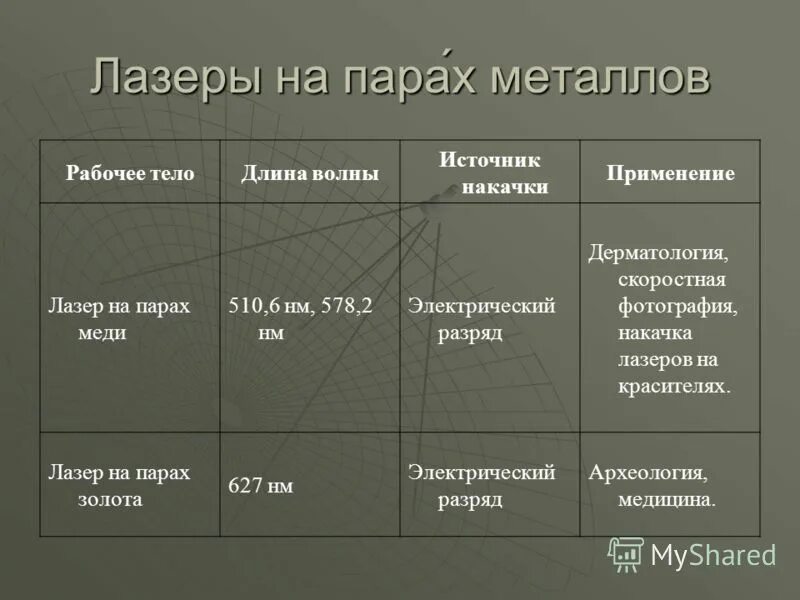 Лазеры на пара́х металлов

| Рабочее тело | Длина волны | Источник накачки | Применение |
|---|---|---|---|
| Лазер на парах меди | 510,6 нм, 578,2 нм | Электрический разряд | Дерматология, скоростная фотография, накачка лазеров на красителях. |
| Лазер на парах золота | 627 нм | Электрический разряд | Археология, медицина. |

MyShared